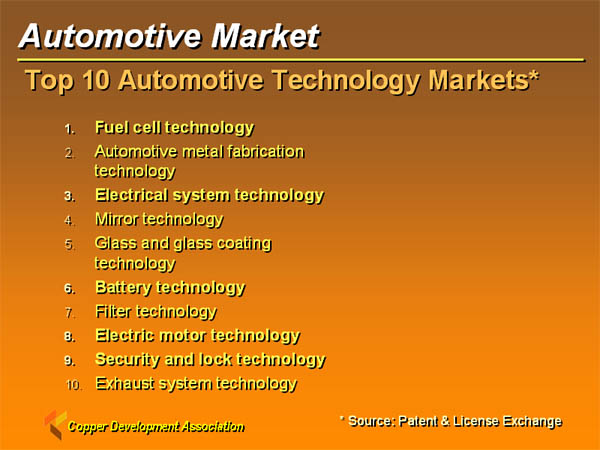 Automotive Market

Top 10 Automotive Technology Markets*

1. Fuel cell technology
2. Automotive metal fabrication technology
3. Electrical system technology
4. Mirror technology
5. Glass and glass coating technology
6. Battery technology
7. Filter technology
8. Electric motor technology
9. Security and lock technology
10. Exhaust system technology

Copper Development Association

* Source: Patent & License Exchange